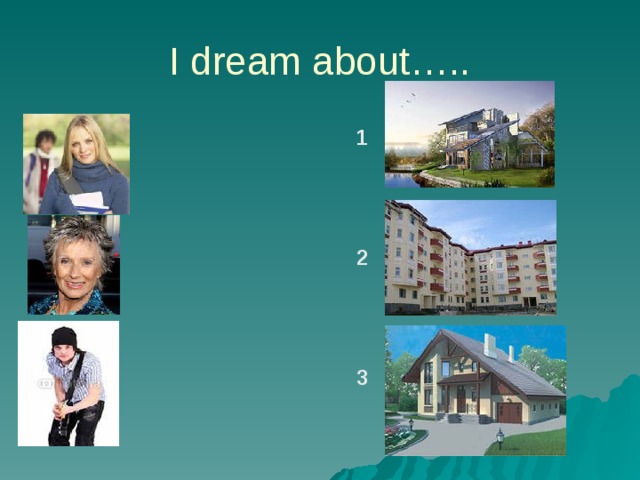 I dream about…..

1

2

3